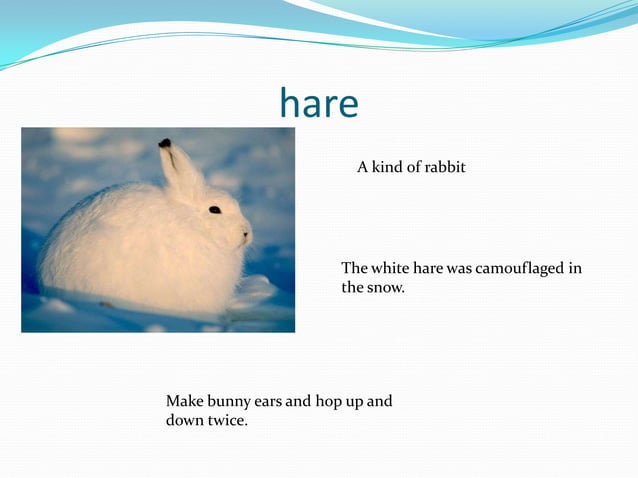 hare

A kind of rabbit

The white hare was camouflaged in the snow.

Make bunny ears and hop up and down twice.